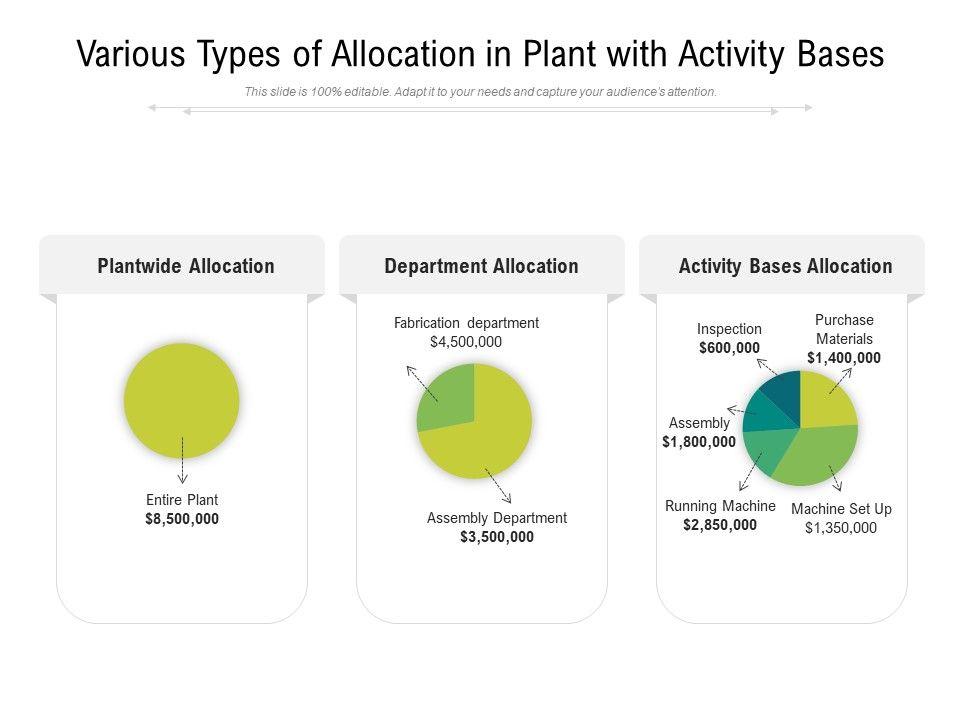 Various Types of Allocation in Plant with Activity Bases

This slide is 100% editable. Adapt it to your needs and capture your audience's attention.

Plantwide Allocation

Entire Plant
$8,500,000

Department Allocation

Fabrication department
$4,500,000

Assembly Department
$3,500,000

Activity Bases Allocation

Inspection
$600,000

Purchase Materials
$1,400,000

Assembly
$1,800,000

Running Machine
$2,850,000

Machine Set Up
$1,350,000